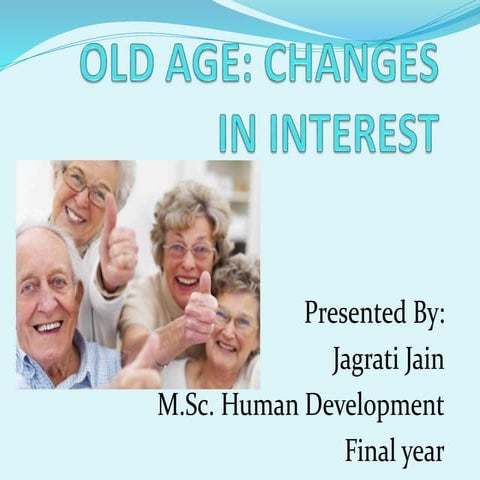 OLD AGE: CHANGES IN INTEREST

Presented By:
Jagrati Jain
M.Sc. Human Development
Final year